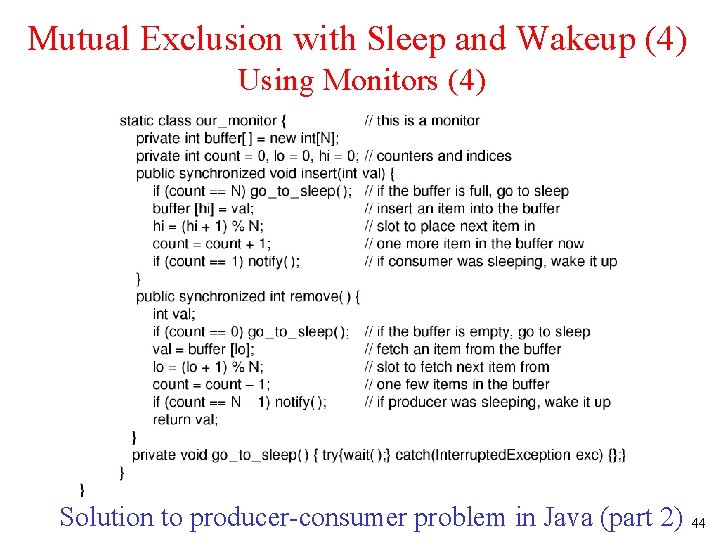 Mutual Exclusion with Sleep and Wakeup (4)
Using Monitors (4)

static class our_monitor { // this is a monitor
private int buffer[ ] = new int[N];
private int count = 0, lo = 0, hi = 0; // counters and indices
public synchronized void insert(int val) {
if (count == N) go_to_sleep( ); // if the buffer is full, go to sleep
buffer [hi] = val; // insert an item into the buffer
hi = (hi + 1) % N; // slot to place next item in
count = count + 1; // one more item in the buffer now
if (count == 1) notify( ); // if consumer was sleeping, wake it up
}
public synchronized int remove( ) {
int val;
if (count == 0) go_to_sleep( ); // if the buffer is empty, go to sleep
val = buffer [lo]; // fetch an item from the buffer
lo = (lo + 1) % N; // slot to fetch next item from
count = count – 1; // one few items in the buffer
if (count == N 1) notify( ); // if producer was sleeping, wake it up
return val;
}
private void go_to_sleep( ) { try{wait( );} catch(InterruptedException exc) {};}
}
}

Solution to producer-consumer problem in Java (part 2) 44